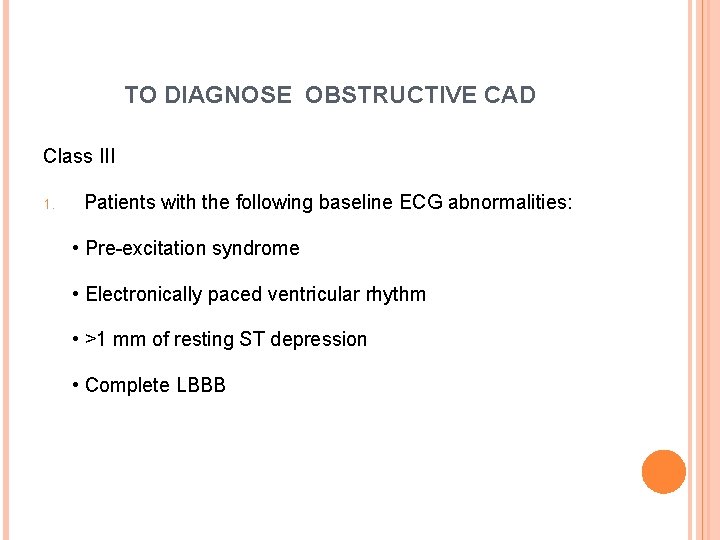 TO DIAGNOSE OBSTRUCTIVE CAD

Class III

1. Patients with the following baseline ECG abnormalities:

• Pre-excitation syndrome

• Electronically paced ventricular rhythm

• >1 mm of resting ST depression

• Complete LBBB